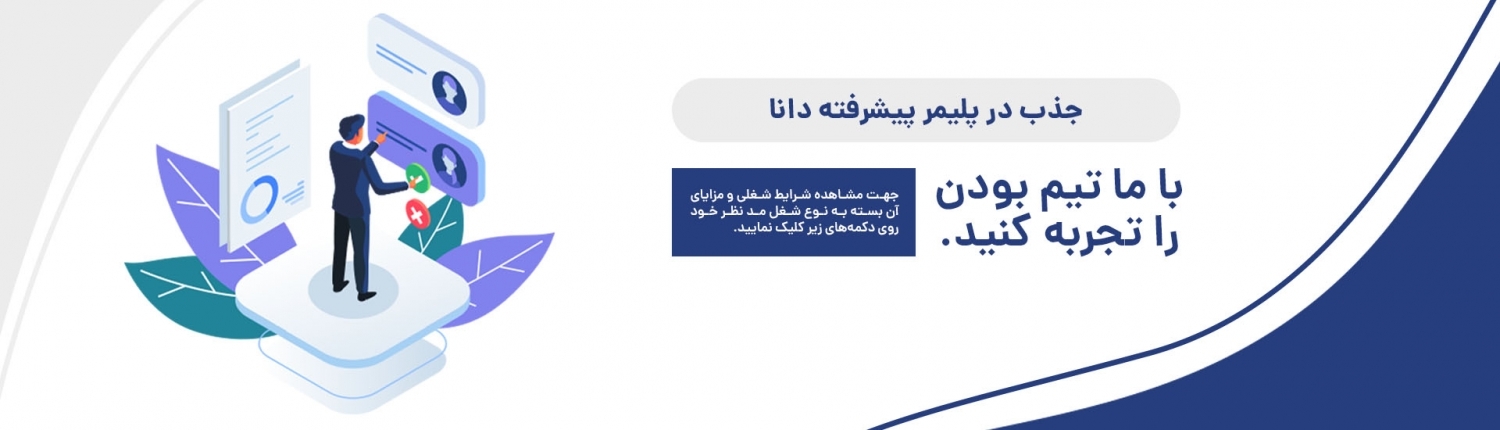 جذب در پلیمر پیشرفته دانا

با ما تیم بودن
را تجربه کنید.

جهت مشاهده شرایط شغلی و مزایای آن بسته به نوع شغل مد نظر خود روی دکمه‌های زیر کلیک نمایید.